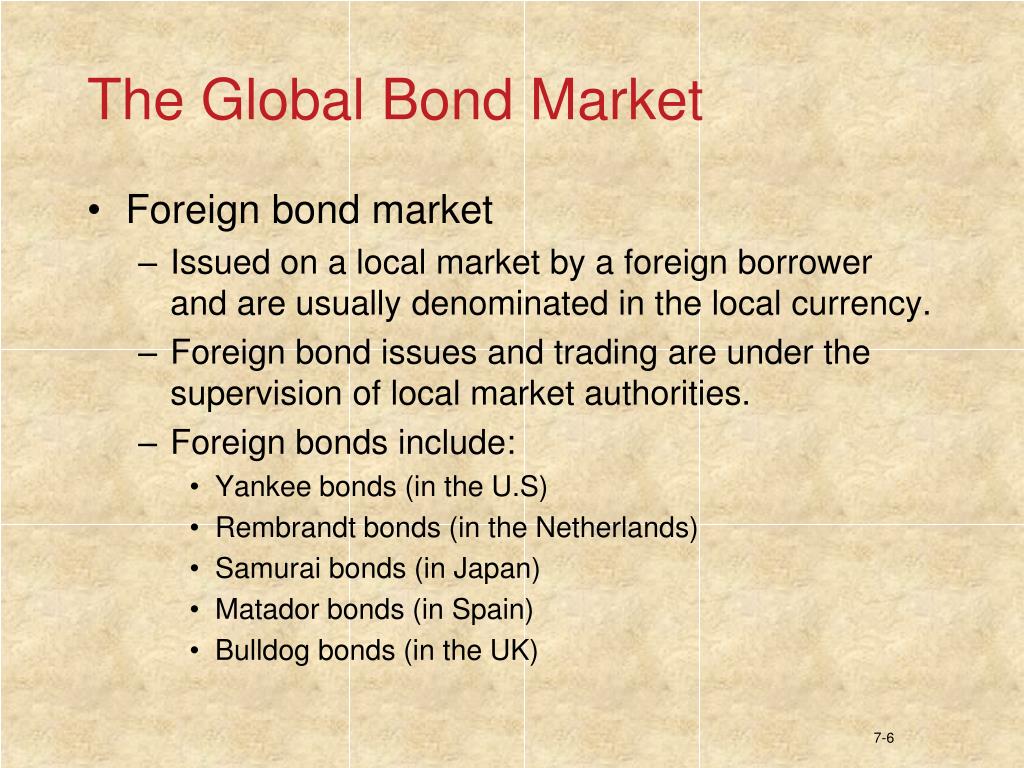 The Global Bond Market

• Foreign bond market
– Issued on a local market by a foreign borrower and are usually denominated in the local currency.
– Foreign bond issues and trading are under the supervision of local market authorities.
– Foreign bonds include:
• Yankee bonds (in the U.S)
• Rembrandt bonds (in the Netherlands)
• Samurai bonds (in Japan)
• Matador bonds (in Spain)
• Bulldog bonds (in the UK)

7-6